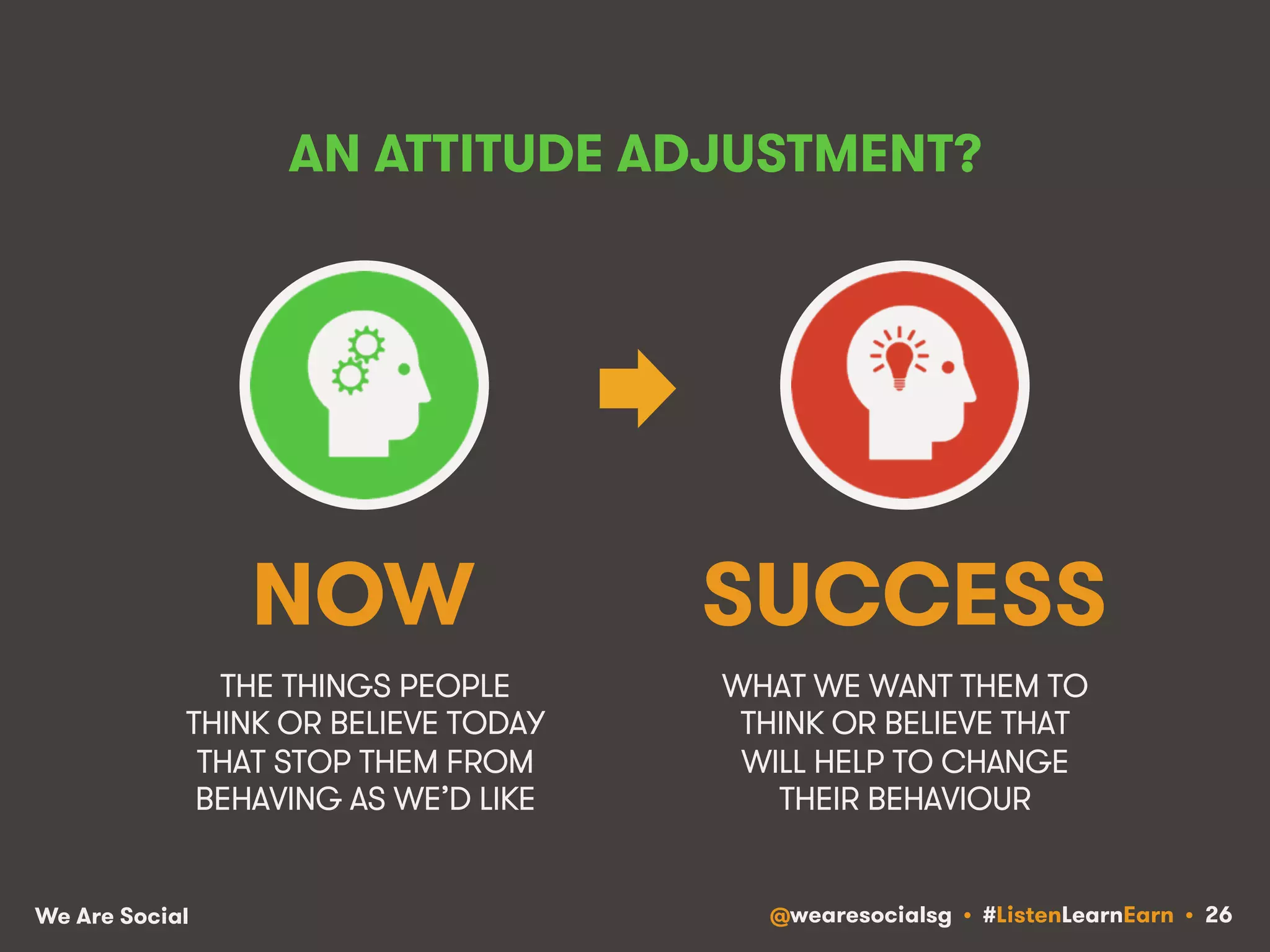 AN ATTITUDE ADJUSTMENT?

NOW

THE THINGS PEOPLE THINK OR BELIEVE TODAY THAT STOP THEM FROM BEHAVING AS WE'D LIKE

SUCCESS

WHAT WE WANT THEM TO THINK OR BELIEVE THAT WILL HELP TO CHANGE THEIR BEHAVIOUR

We Are Social

@wearesocialsg • #ListenLearnEarn • 26